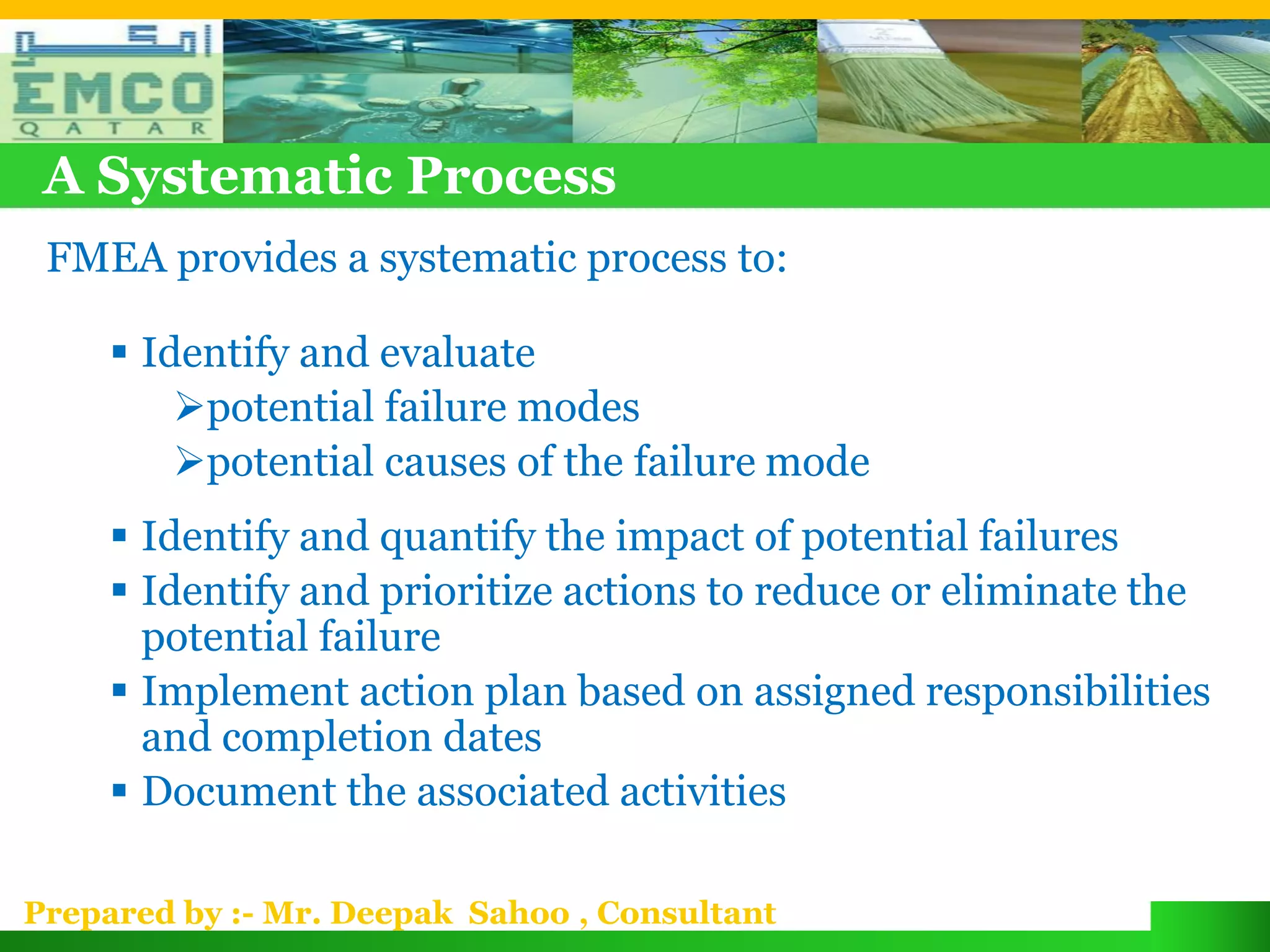 امكو
EMCO
QATAR

A Systematic Process

FMEA provides a systematic process to:

▪ Identify and evaluate
➢potential failure modes
➢potential causes of the failure mode

▪ Identify and quantify the impact of potential failures
▪ Identify and prioritize actions to reduce or eliminate the potential failure
▪ Implement action plan based on assigned responsibilities and completion dates
▪ Document the associated activities

Prepared by :- Mr. Deepak Sahoo , Consultant